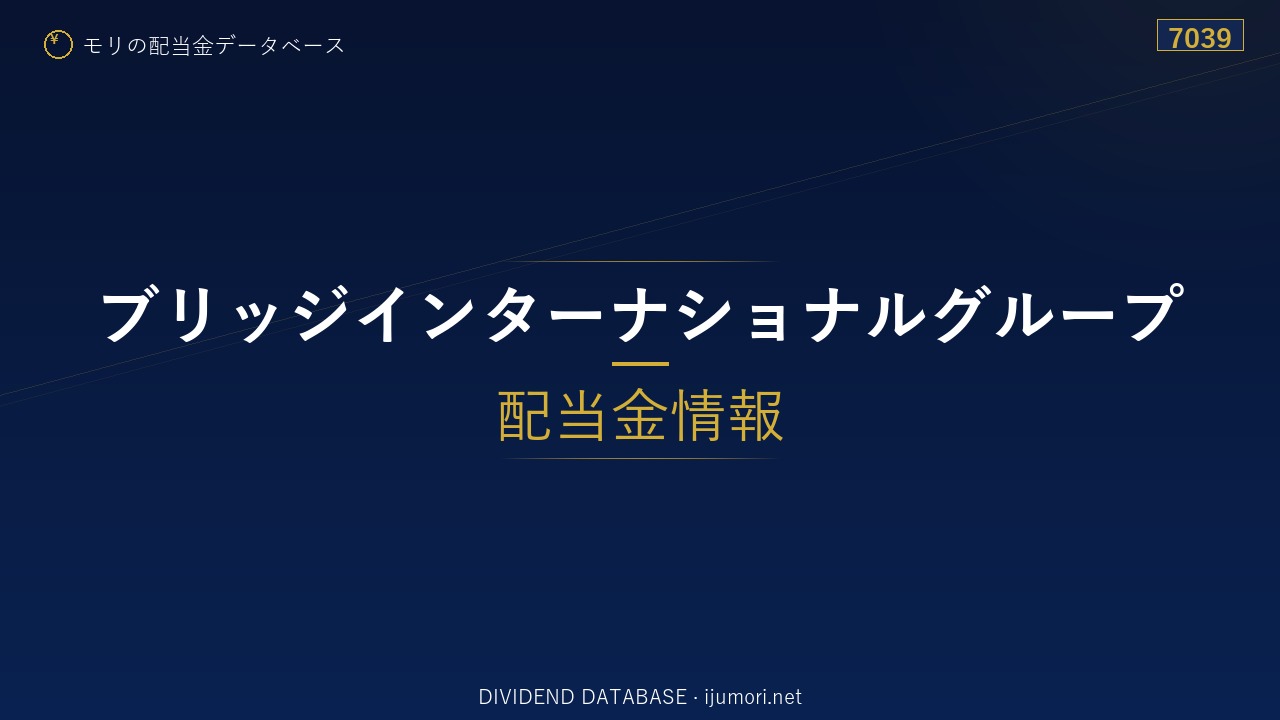 ¥ モリの配当金データベース

7039

ブリッジインターナショナルグループ

配当金情報

DIVIDEND DATABASE · ijumori.net